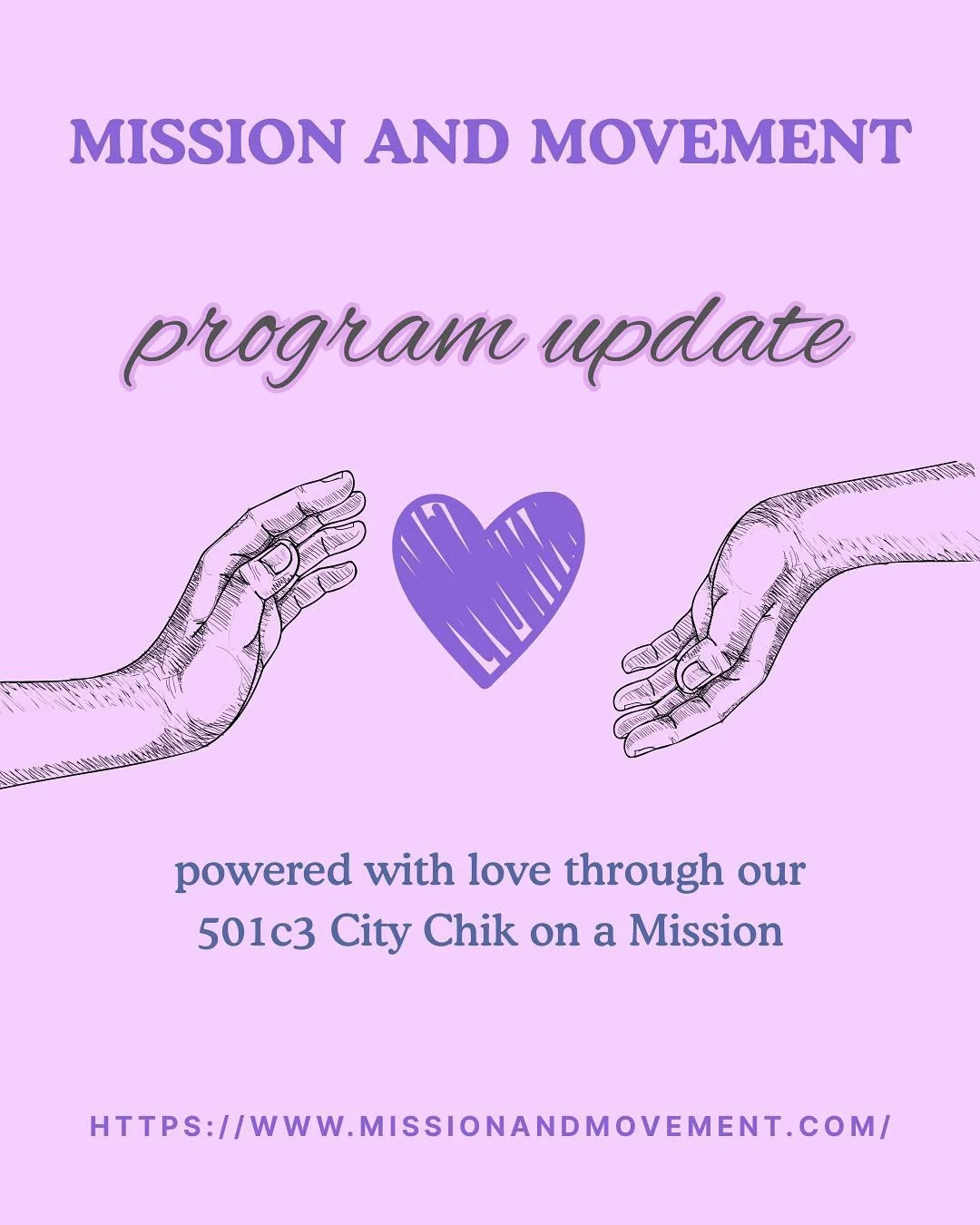 MISSION AND MOVEMENT

program update

powered with love through our 501c3 City Chik on a Mission

HTTPS://WWW.MISSIONANDMOVEMENT.COM/